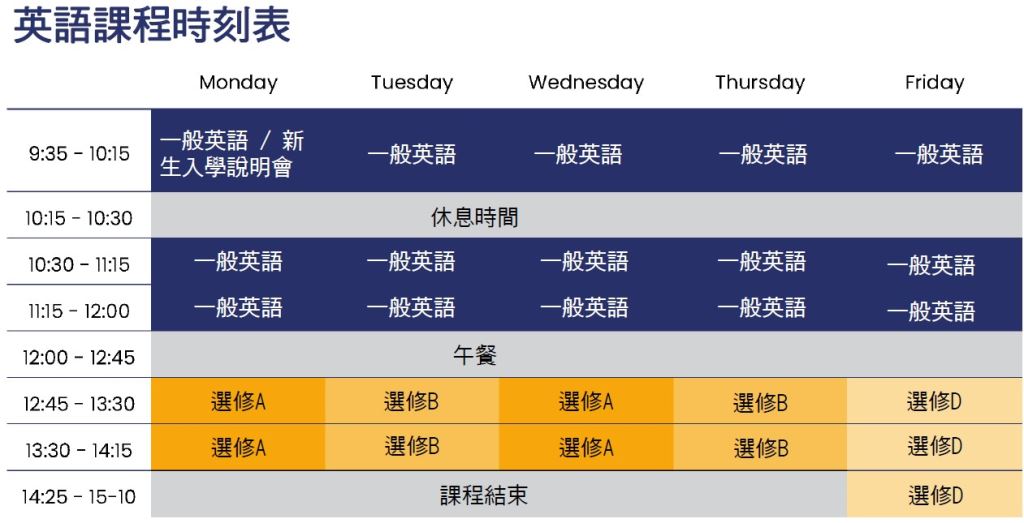 英語課程時刻表

| | Monday | Tuesday | Wednesday | Thursday | Friday |
|---|---|---|---|---|---|
| 9:35 - 10:15 | 一般英語 / 新生入學說明會 | 一般英語 | 一般英語 | 一般英語 | 一般英語 |
| 10:15 - 10:30 | 休息時間 | | | | |
| 10:30 - 11:15 | 一般英語 | 一般英語 | 一般英語 | 一般英語 | 一般英語 |
| 11:15 - 12:00 | 一般英語 | 一般英語 | 一般英語 | 一般英語 | 一般英語 |
| 12:00 - 12:45 | 午餐 | | | | |
| 12:45 - 13:30 | 選修A | 選修B | 選修A | 選修B | 選修D |
| 13:30 - 14:15 | 選修A | 選修B | 選修A | 選修B | 選修D |
| 14:25 - 15-10 | 課程結束 | | | | 選修D |